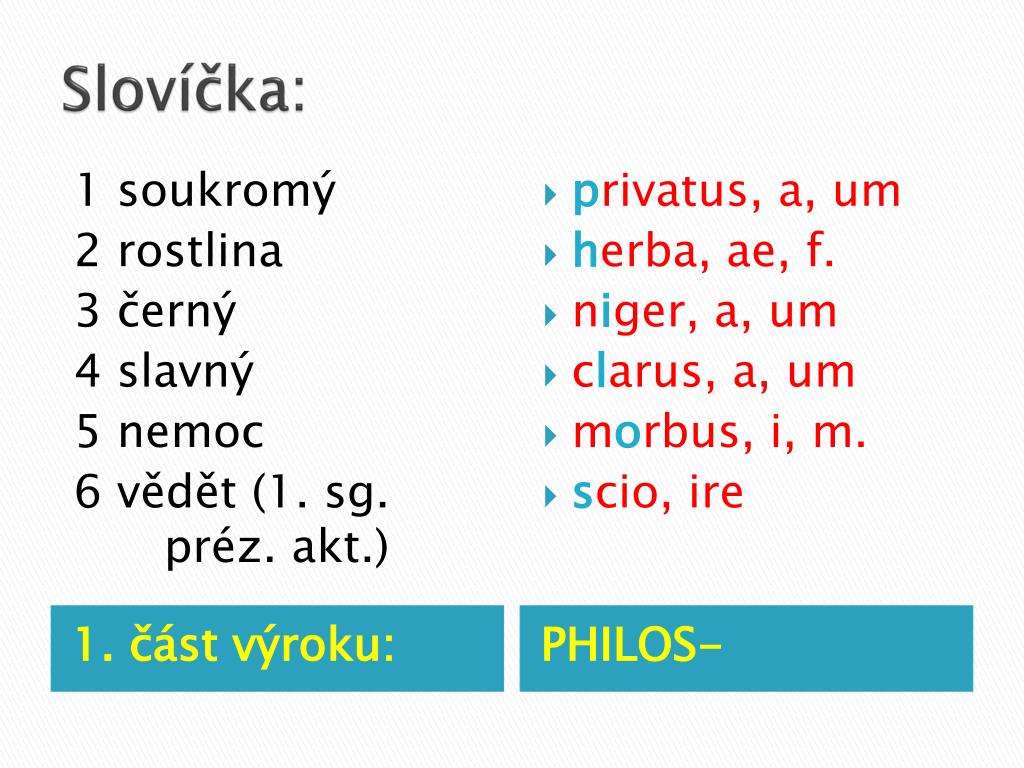 Slovíčka:

1 soukromý
2 rostlina
3 černý
4 slavný
5 nemoc
6 vědět (1. sg. préz. akt.)

privatus, a, um
herba, ae, f.
niger, a, um
clarus, a, um
morbus, i, m.
scio, ire

1. část výroku:

PHILOS-